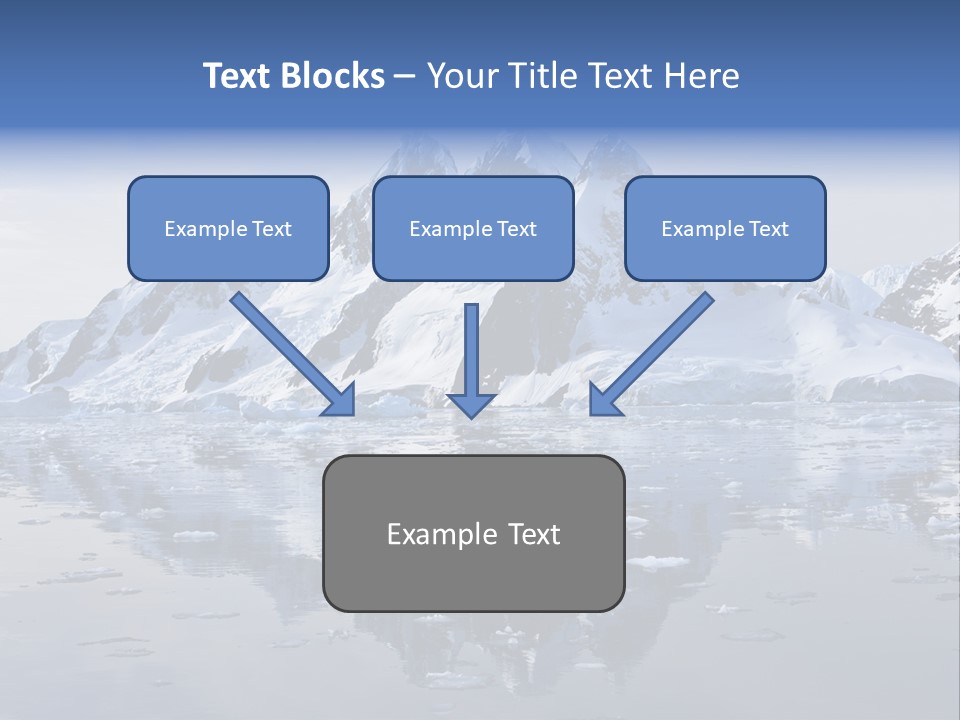 Text Blocks – Your Title Text Here

Example Text

Example Text

Example Text

Example Text